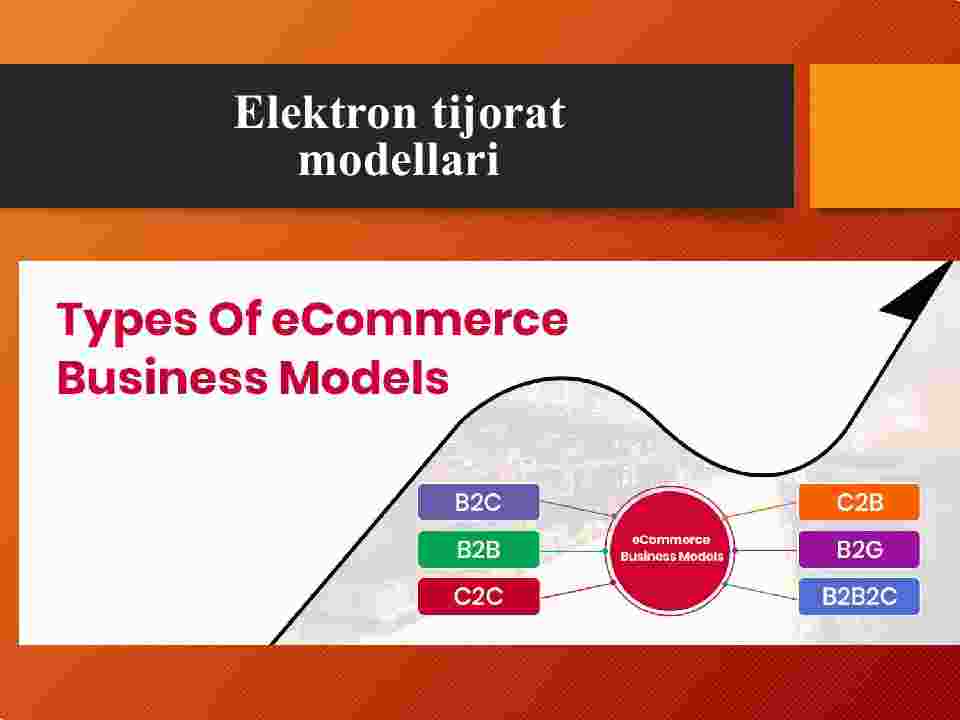 Elektron tijorat modellari

Types Of eCommerce Business Models

B2C
B2B
C2C

eCommerce Business Models

C2B
B2G
B2B2C